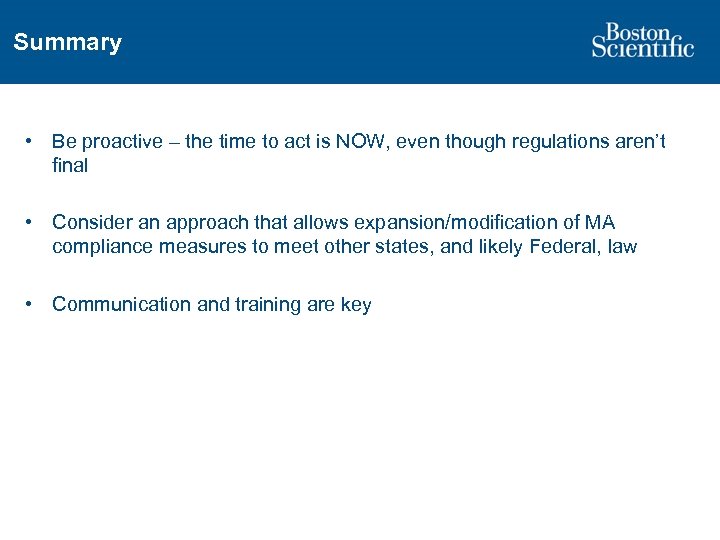 Summary

Boston Scientific

• Be proactive – the time to act is NOW, even though regulations aren't final

• Consider an approach that allows expansion/modification of MA compliance measures to meet other states, and likely Federal, law

• Communication and training are key